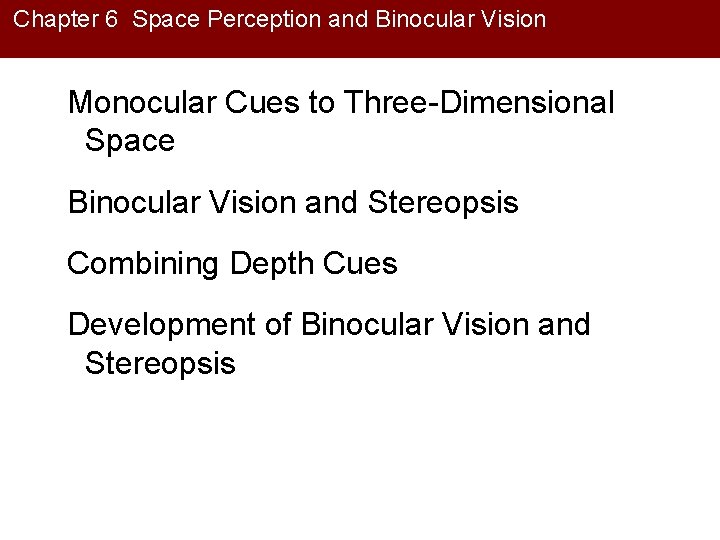 Chapter 6 Space Perception and Binocular Vision

Monocular Cues to Three-Dimensional Space

Binocular Vision and Stereopsis

Combining Depth Cues

Development of Binocular Vision and Stereopsis